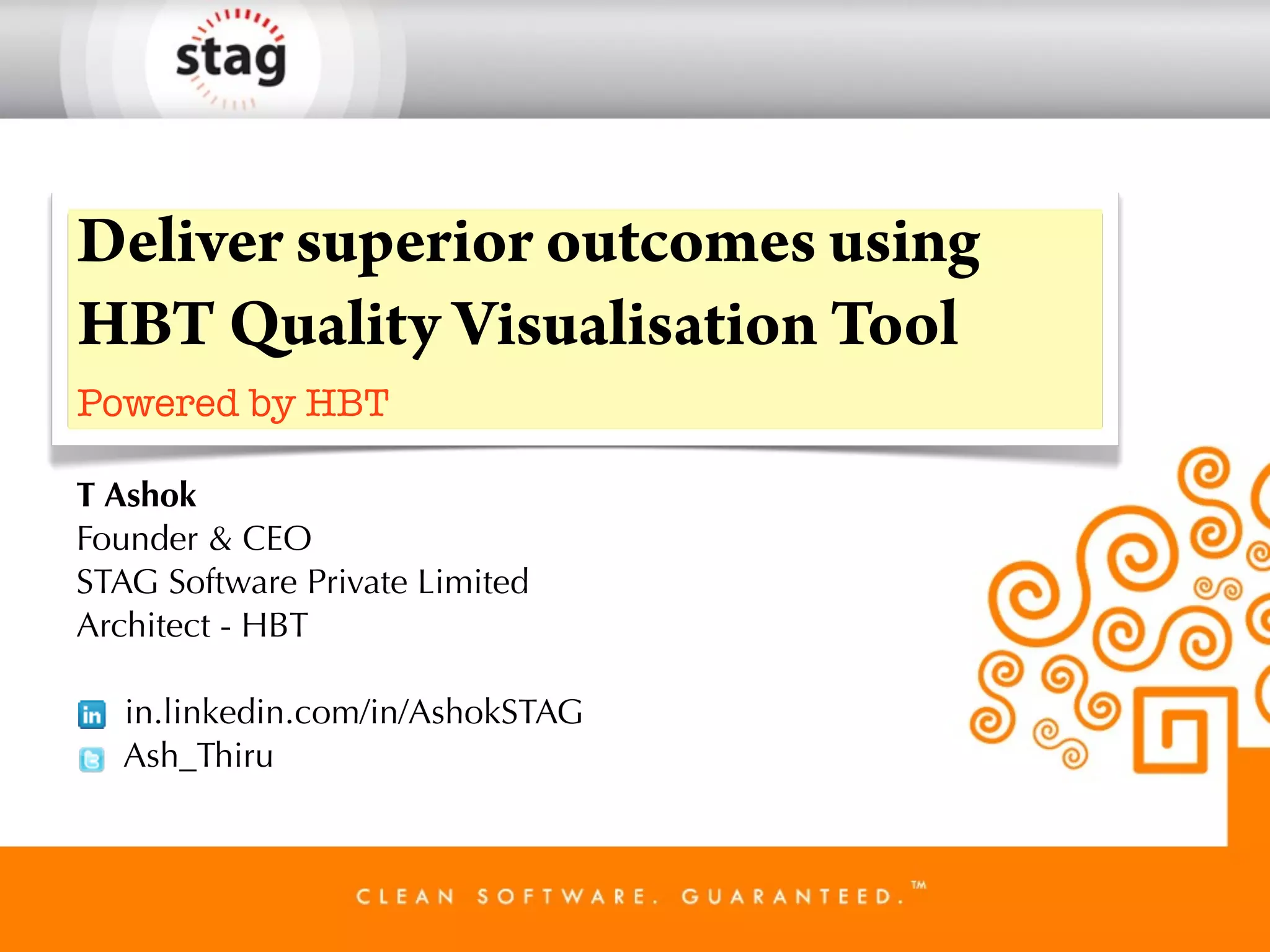 stag

Deliver superior outcomes using HBT Quality Visualisation Tool

Powered by HBT

T Ashok
Founder & CEO
STAG Software Private Limited
Architect - HBT

in in.linkedin.com/in/AshokSTAG
Ash_Thiru

CLEAN SOFTWARE. GUARANTEED.™